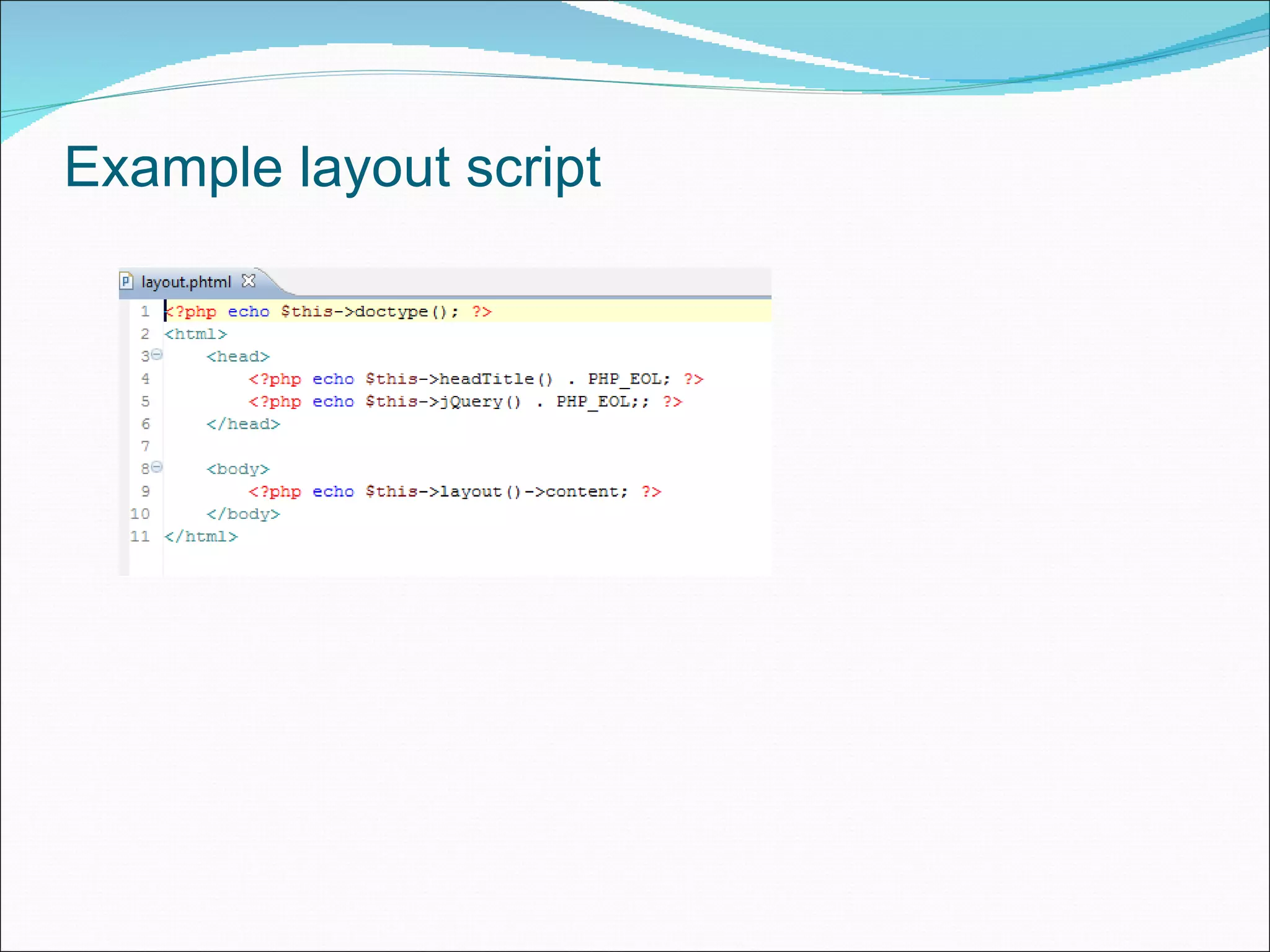 Example layout script

layout.phtml

1 <?php echo $this->doctype(); ?>
2 <html>
3     <head>
4         <?php echo $this->headTitle() . PHP_EOL; ?>
5         <?php echo $this->jQuery() . PHP_EOL;; ?>
6     </head>
7
8     <body>
9         <?php echo $this->layout()->content; ?>
10    </body>
11 </html>